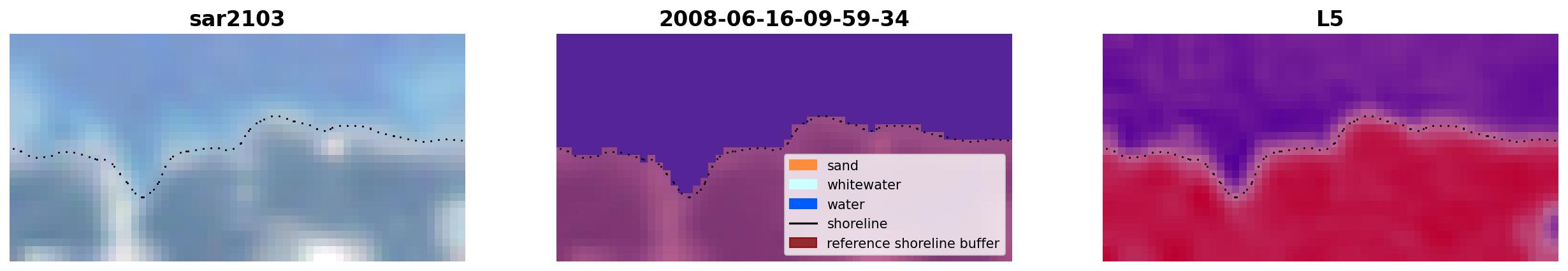 sar2103

2008-06-16-09-59-34

sand
whitewater
water
shoreline
reference shoreline buffer

L5